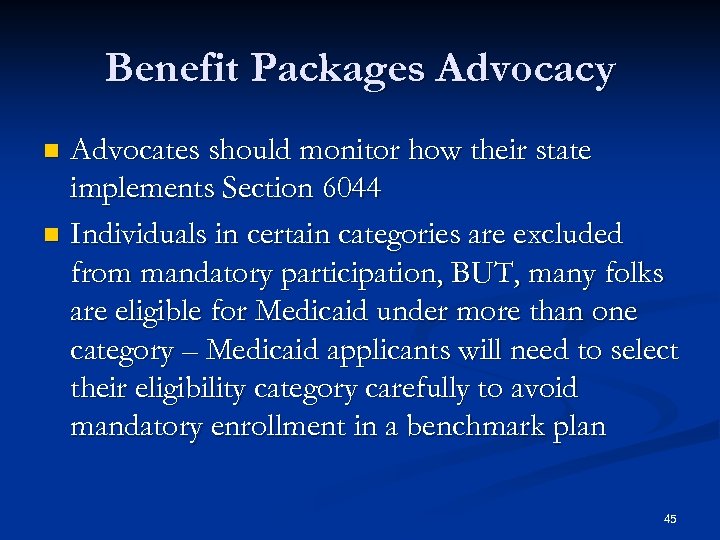 Benefit Packages Advocacy

Advocates should monitor how their state implements Section 6044

Individuals in certain categories are excluded from mandatory participation, BUT, many folks are eligible for Medicaid under more than one category – Medicaid applicants will need to select their eligibility category carefully to avoid mandatory enrollment in a benchmark plan

45